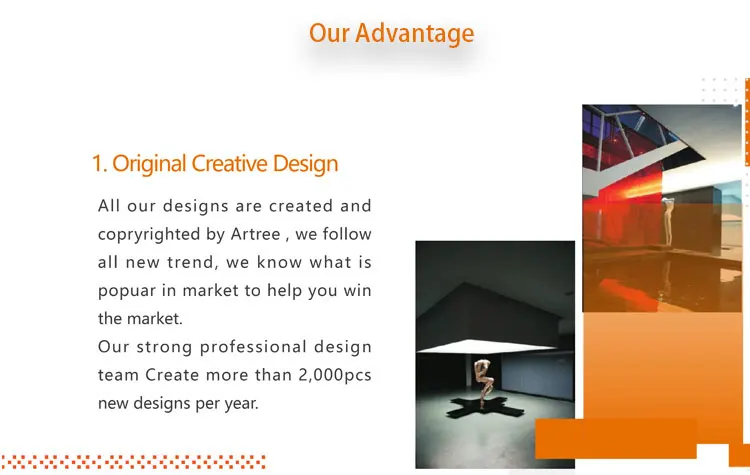 Our Advantage

1. Original Creative Design

All our designs are created and copryrighted by Artree , we follow all new trend, we know what is popuar in market to help you win the market.
Our strong professional design team Create more than 2,000pcs new designs per year.